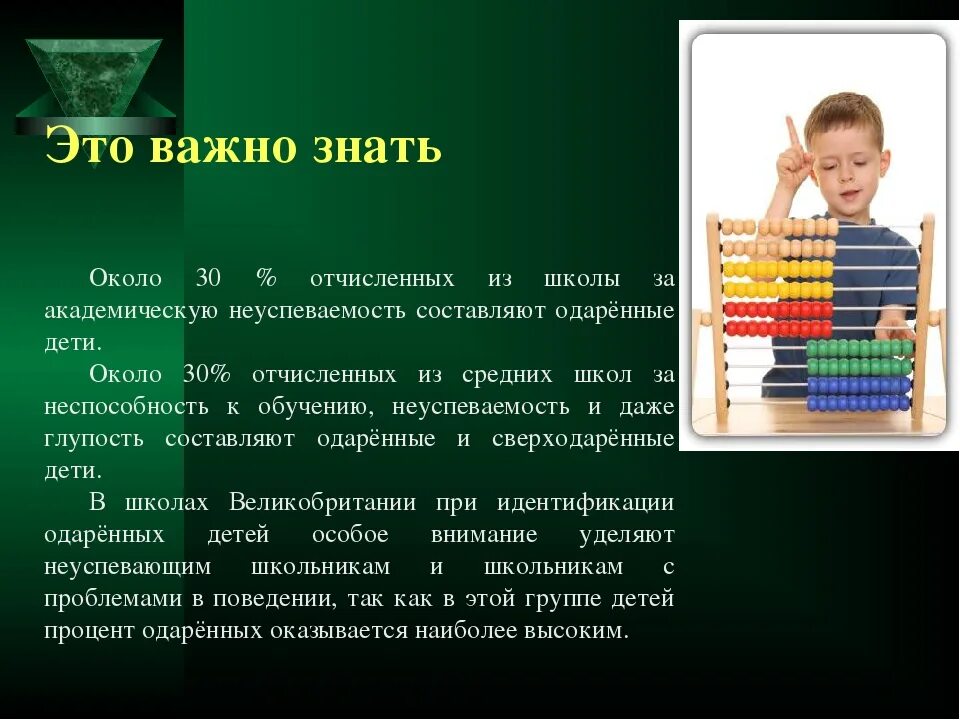 Это важно знать

Около 30 % отчисленных из школы за академическую неуспеваемость составляют одарённые дети.

Около 30% отчисленных из средних школ за неспособность к обучению, неуспеваемость и даже глупость составляют одарённые и сверходарённые дети.

В школах Великобритании при идентификации одарённых детей особое внимание уделяют неуспевающим школьникам и школьникам с проблемами в поведении, так как в этой группе детей процент одарённых оказывается наиболее высоким.